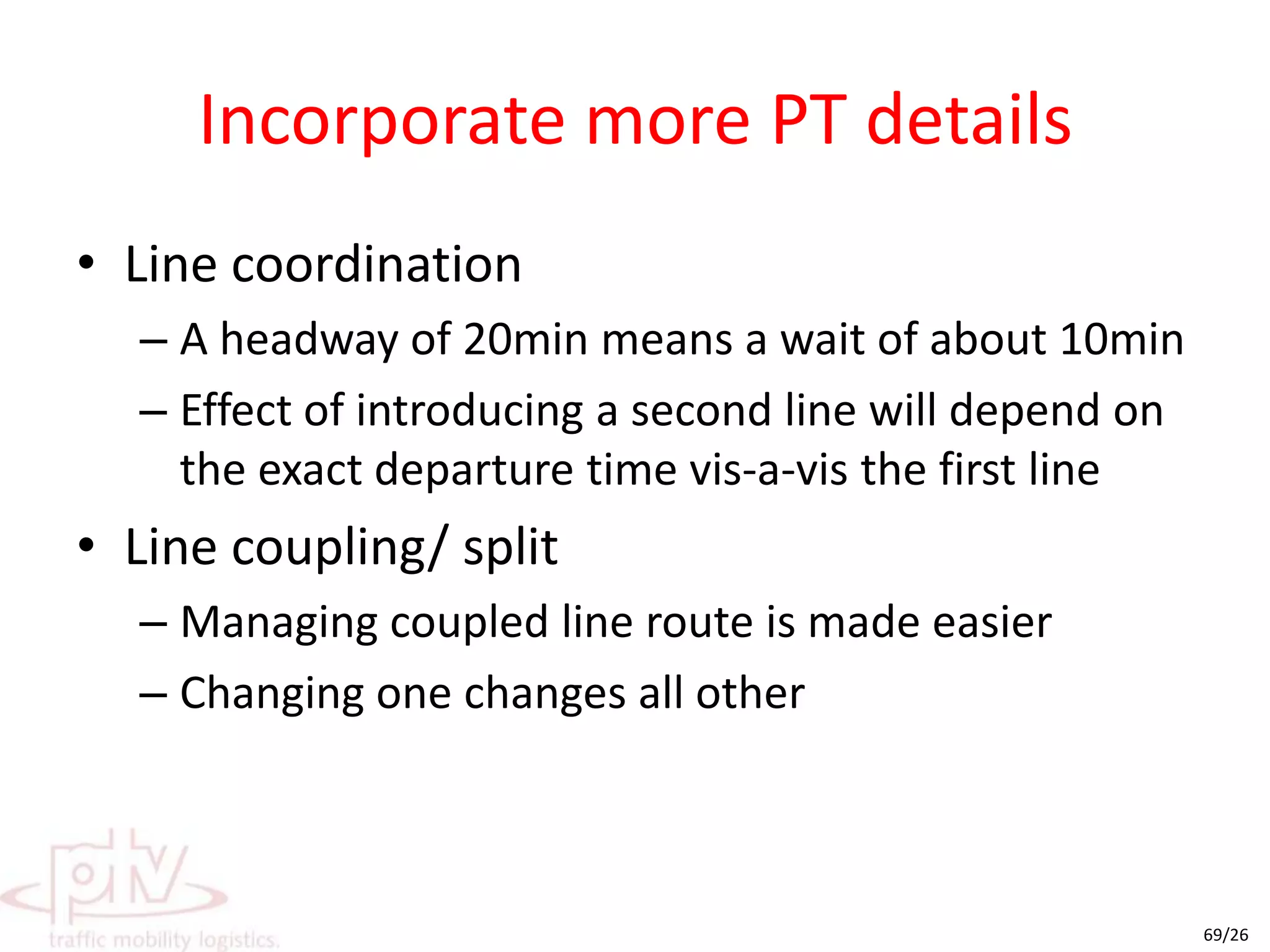 Incorporate more PT details

• Line coordination
  – A headway of 20min means a wait of about 10min
  – Effect of introducing a second line will depend on the exact departure time vis-a-vis the first line
• Line coupling/ split
  – Managing coupled line route is made easier
  – Changing one changes all other

ptv
traffic mobility logistics.

69/26